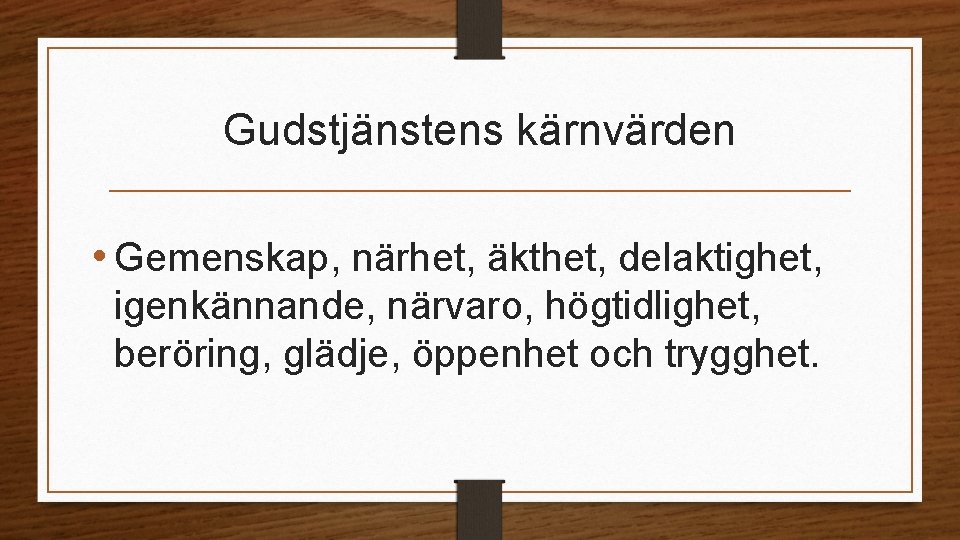 Gudstjänstens kärnvärden

• Gemenskap, närhet, äkthet, delaktighet, igenkännande, närvaro, högtidlighet, beröring, glädje, öppenhet och trygghet.